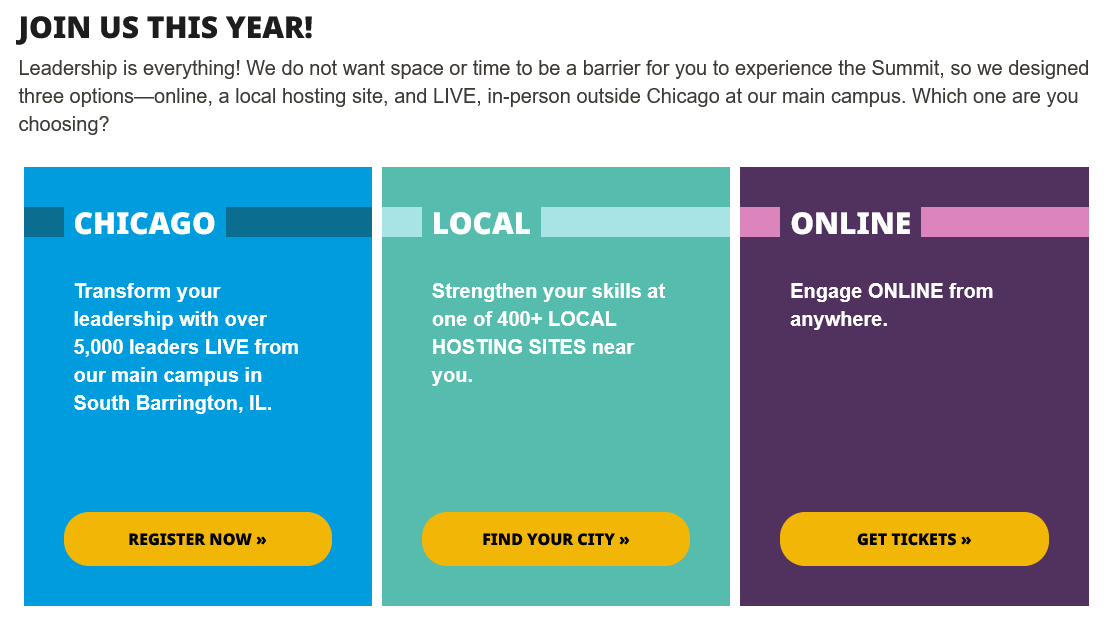 JOIN US THIS YEAR!

Leadership is everything! We do not want space or time to be a barrier for you to experience the Summit, so we designed three options—online, a local hosting site, and LIVE, in-person outside Chicago at our main campus. Which one are you choosing?

CHICAGO

Transform your leadership with over 5,000 leaders LIVE from our main campus in South Barrington, IL.

REGISTER NOW »

LOCAL

Strengthen your skills at one of 400+ LOCAL HOSTING SITES near you.

FIND YOUR CITY »

ONLINE

Engage ONLINE from anywhere.

GET TICKETS »